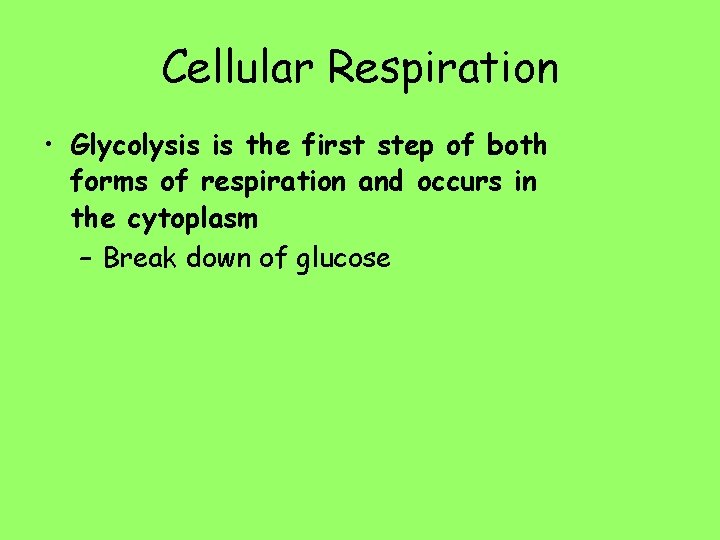 Cellular Respiration

• Glycolysis is the first step of both forms of respiration and occurs in the cytoplasm
– Break down of glucose